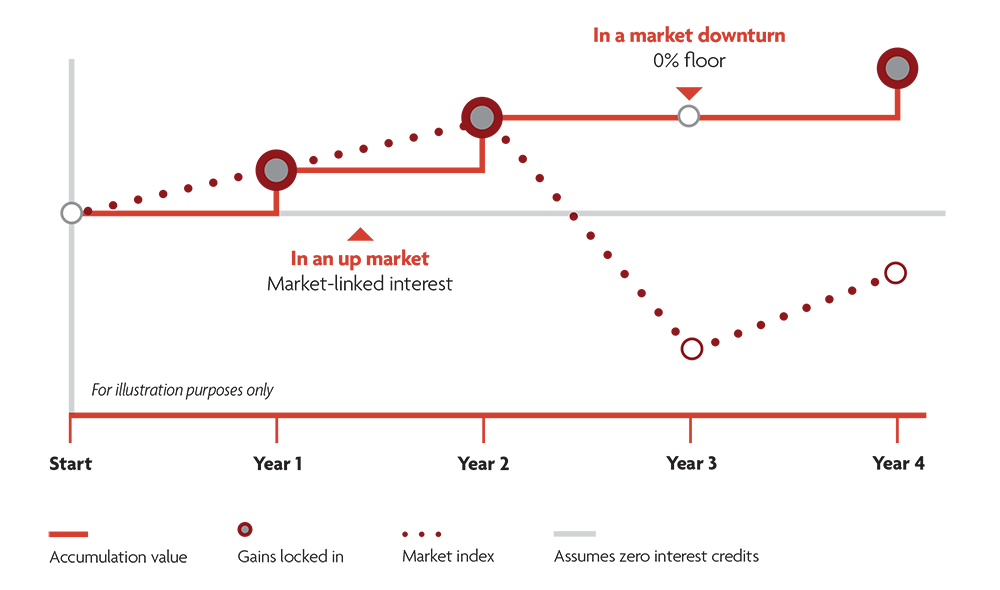 In a market downturn
0% floor

In an up market
Market-linked interest

For illustration purposes only

Start
Year 1
Year 2
Year 3
Year 4

Accumulation value
Gains locked in
Market index
Assumes zero interest credits